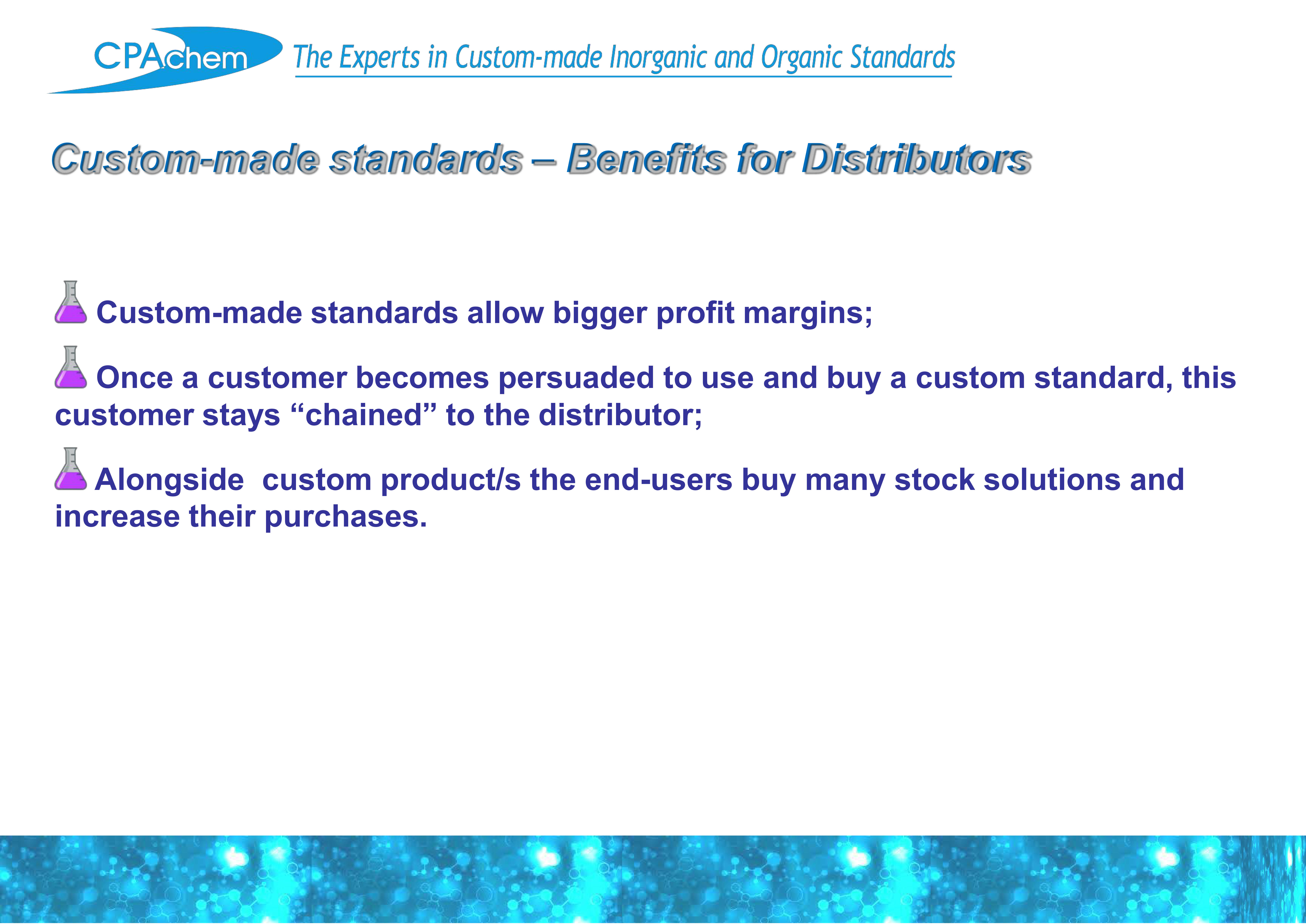 CPAchem The Experts in Custom-made Inorganic and Organic Standards

Custom-made standards – Benefits for Distributors

Custom-made standards allow bigger profit margins;

Once a customer becomes persuaded to use and buy a custom standard, this customer stays “chained” to the distributor;

Alongside  custom product/s the end-users buy many stock solutions and increase their purchases.